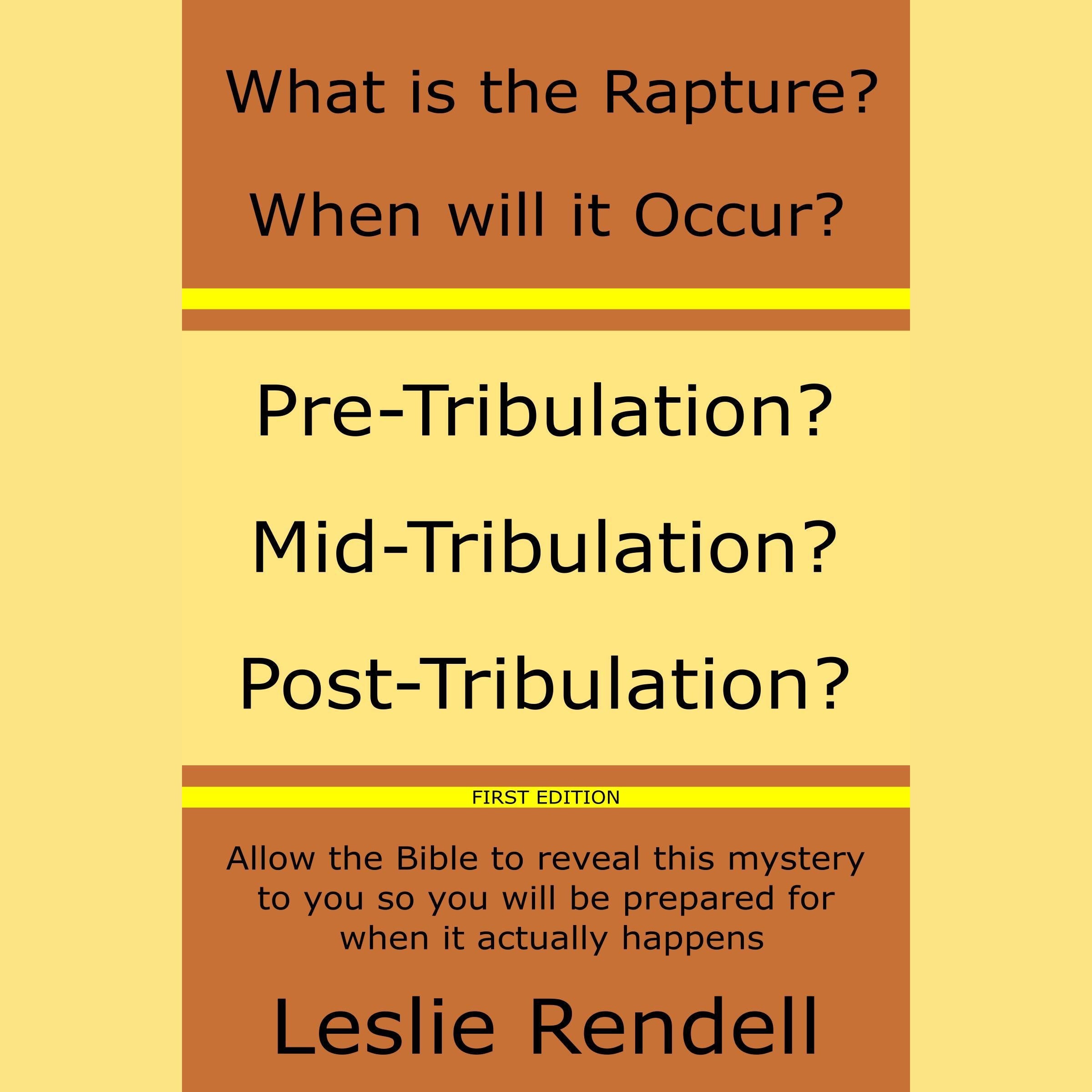 What is the Rapture?

When will it Occur?

Pre-Tribulation?

Mid-Tribulation?

Post-Tribulation?

FIRST EDITION

Allow the Bible to reveal this mystery to you so you will be prepared for when it actually happens

Leslie Rendell